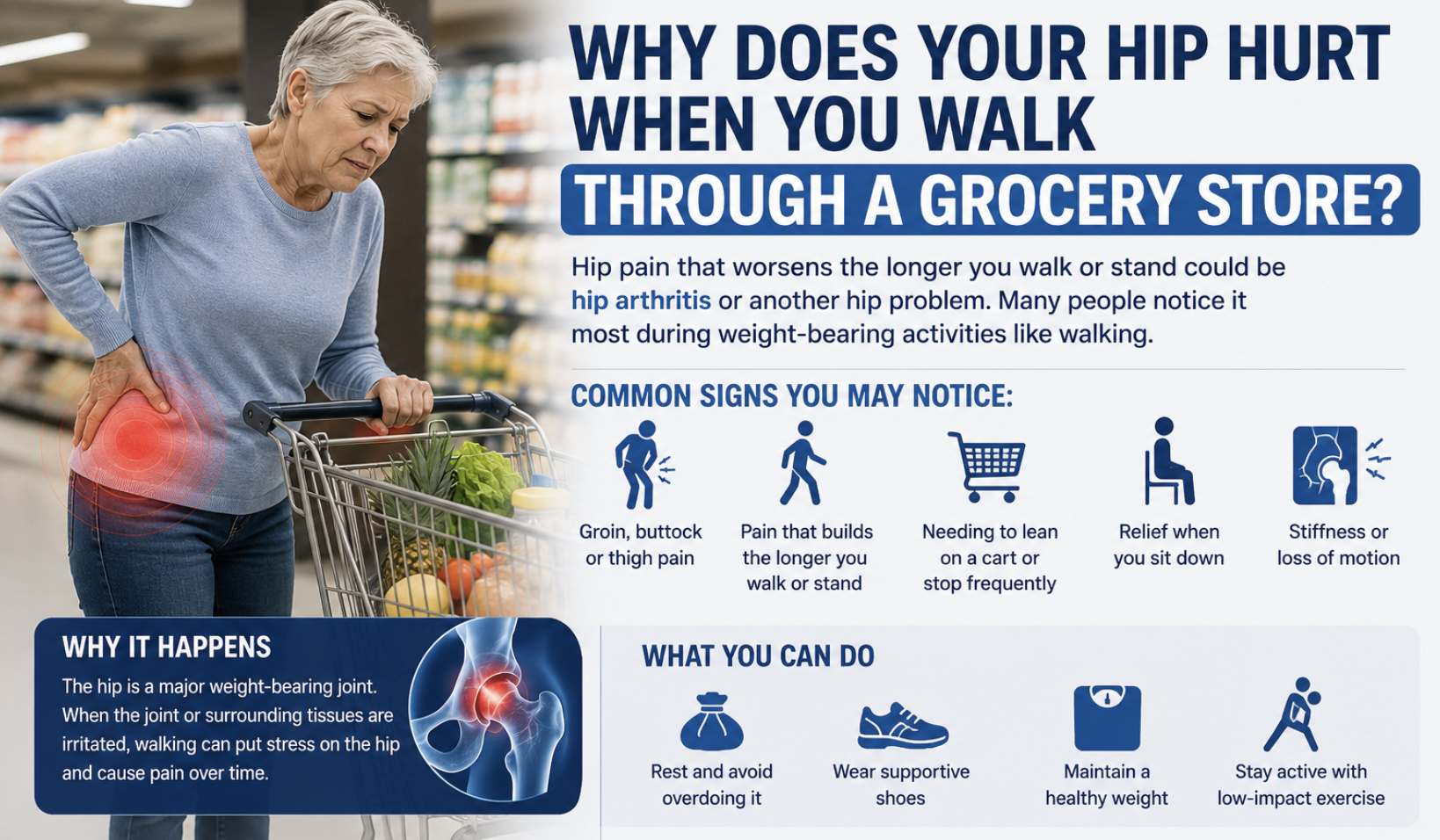 WHY DOES YOUR HIP HURT WHEN YOU WALK THROUGH A GROCERY STORE?

Hip pain that worsens the longer you walk or stand could be hip arthritis or another hip problem. Many people notice it most during weight-bearing activities like walking.

COMMON SIGNS YOU MAY NOTICE:

Groin, buttock or thigh pain

Pain that builds the longer you walk or stand

Needing to lean on a cart or stop frequently

Relief when you sit down

Stiffness or loss of motion

WHY IT HAPPENS

The hip is a major weight-bearing joint. When the joint or surrounding tissues are irritated, walking can put stress on the hip and cause pain over time.

WHAT YOU CAN DO

Rest and avoid overdoing it

Wear supportive shoes

Maintain a healthy weight

Stay active with low-impact exercise